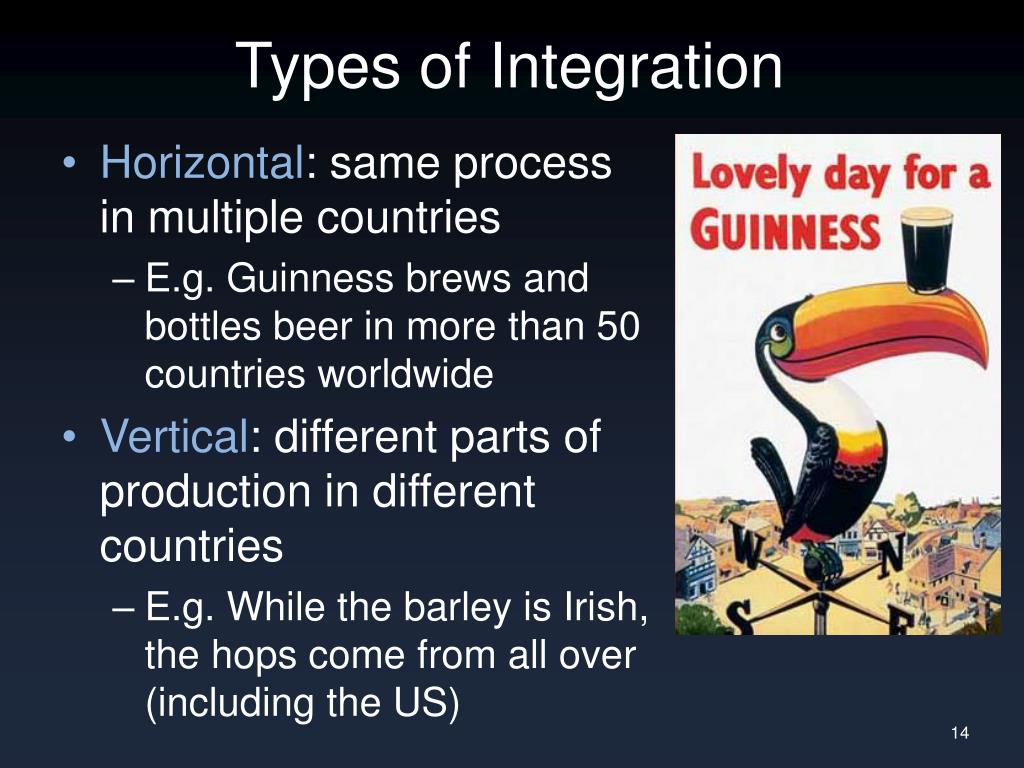 Types of Integration

• Horizontal: same process in multiple countries
– E.g. Guinness brews and bottles beer in more than 50 countries worldwide
• Vertical: different parts of production in different countries
– E.g. While the barley is Irish, the hops come from all over (including the US)

Lovely day for a GUINNESS

W N S E

14